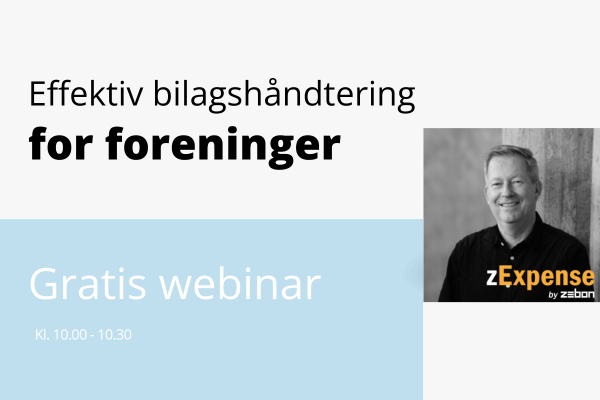 Effektiv bilagshåndtering

for foreninger

Gratis webinar

Kl. 10.00 - 10.30

zExpense
by zebon